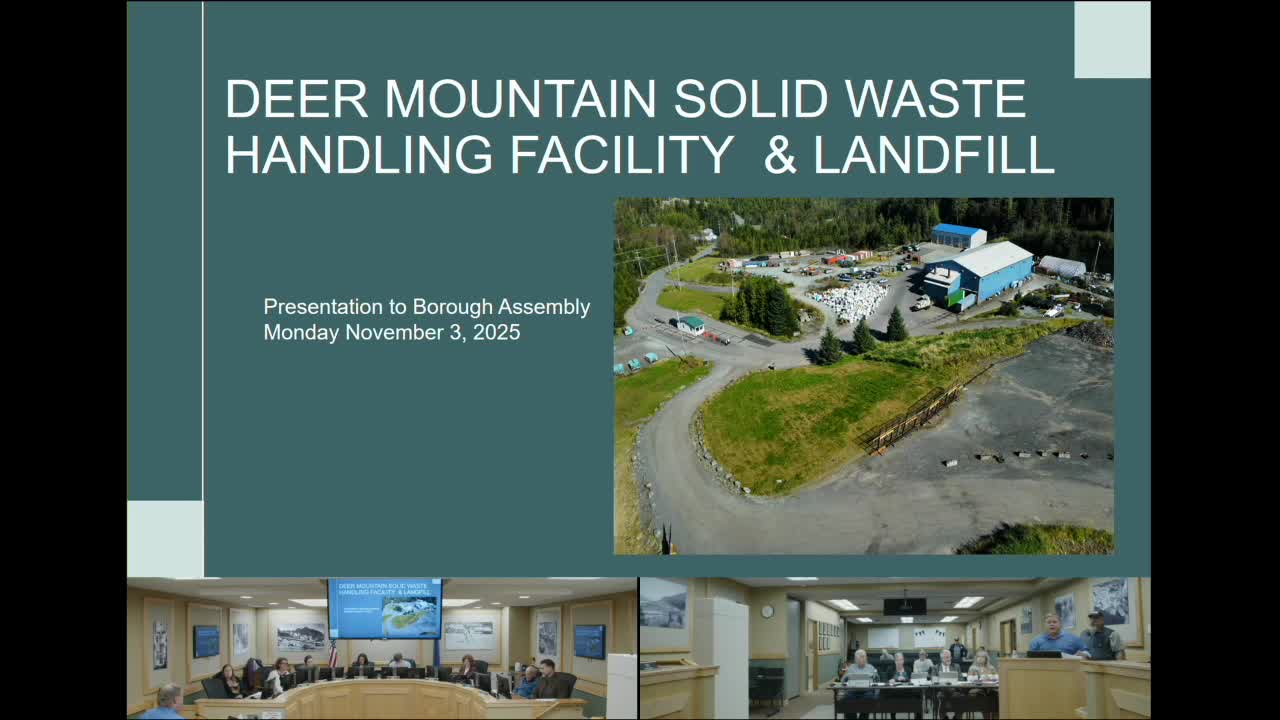 DEER MOUNTAIN SOLID WASTE HANDLING FACILITY & LANDFILL

Presentation to Borough Assembly
Monday November 3, 2025

DEER MOUNTAIN SOLID WASTE HANDLING FACILITY & LANDFILL